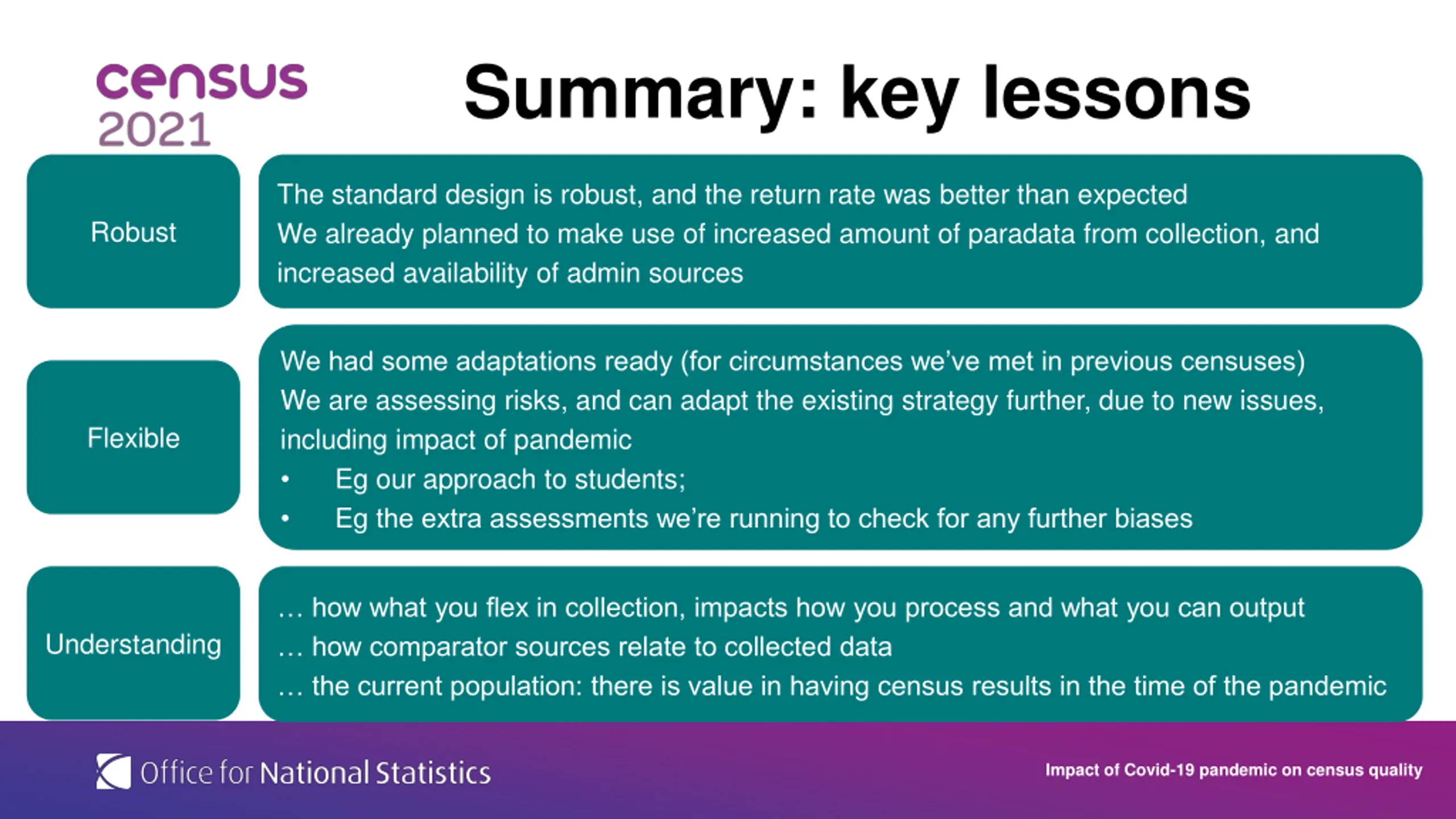 census 2021

Summary: key lessons

Robust

The standard design is robust, and the return rate was better than expected
We already planned to make use of increased amount of paradata from collection, and increased availability of admin sources

Flexible

We had some adaptations ready (for circumstances we've met in previous censuses)
We are assessing risks, and can adapt the existing strategy further, due to new issues, including impact of pandemic
• Eg our approach to students;
• Eg the extra assessments we're running to check for any further biases

Understanding

… how what you flex in collection, impacts how you process and what you can output
… how comparator sources relate to collected data
… the current population: there is value in having census results in the time of the pandemic

Office for National Statistics

Impact of Covid-19 pandemic on census quality